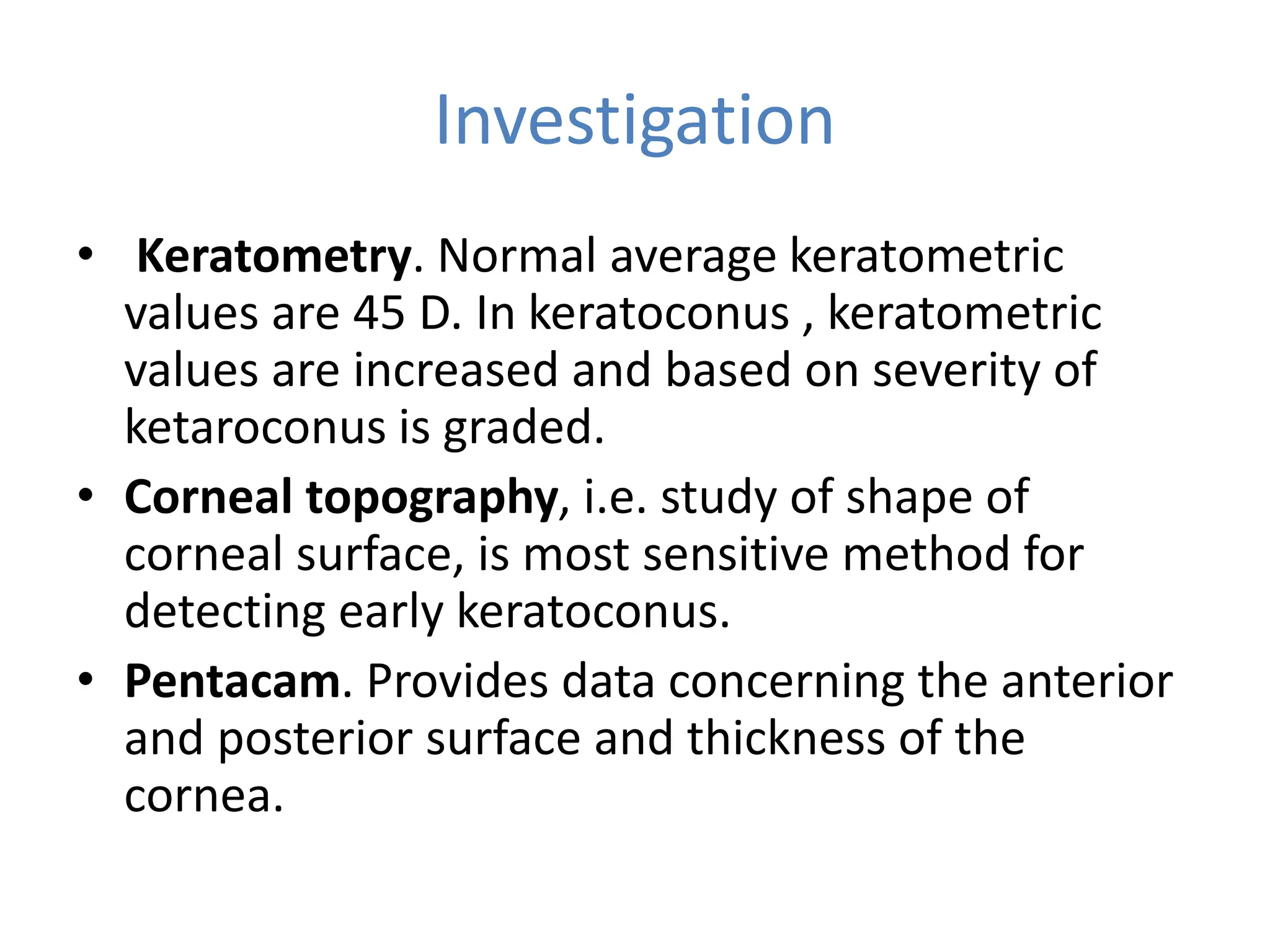 Investigation

• Keratometry. Normal average keratometric values are 45 D. In keratoconus , keratometric values are increased and based on severity of ketaroconus is graded.

• Corneal topography, i.e. study of shape of corneal surface, is most sensitive method for detecting early keratoconus.

• Pentacam. Provides data concerning the anterior and posterior surface and thickness of the cornea.